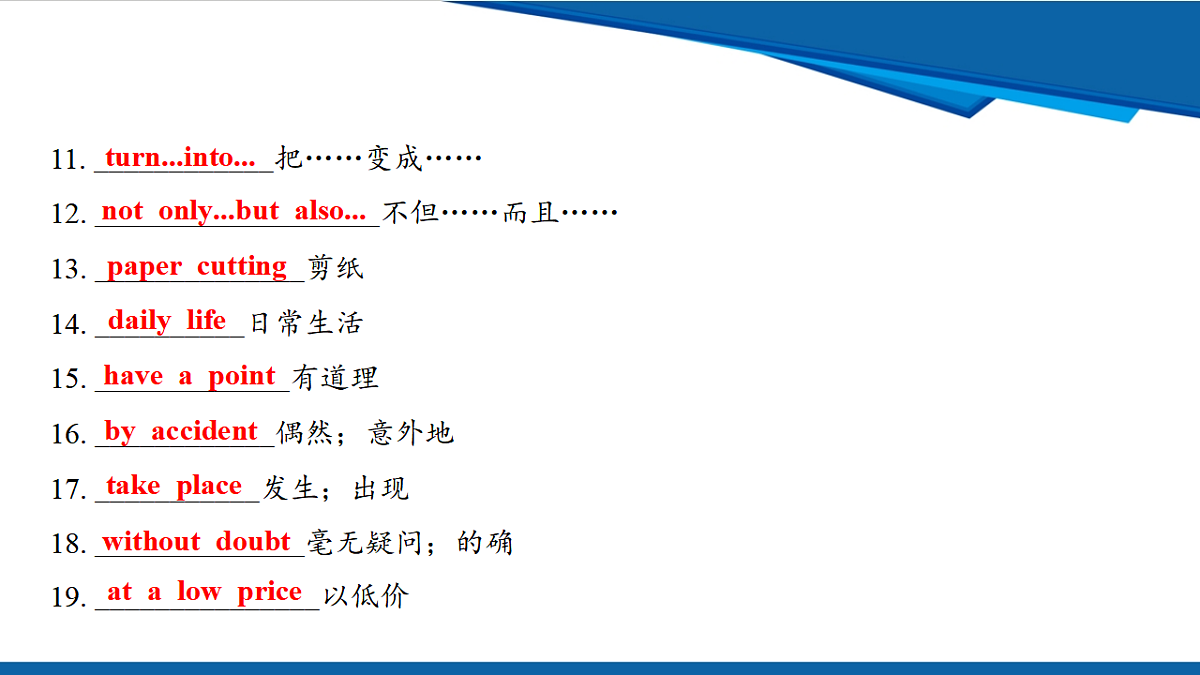 11. turn...into... 把……变成……

12. not only...but also... 不但……而且……

13. paper cutting 剪纸

14. daily life 日常生活

15. have a point 有道理

16. by accident 偶然；意外地

17. take place 发生；出现

18. without doubt 毫无疑问；的确

19. at a low price 以低价